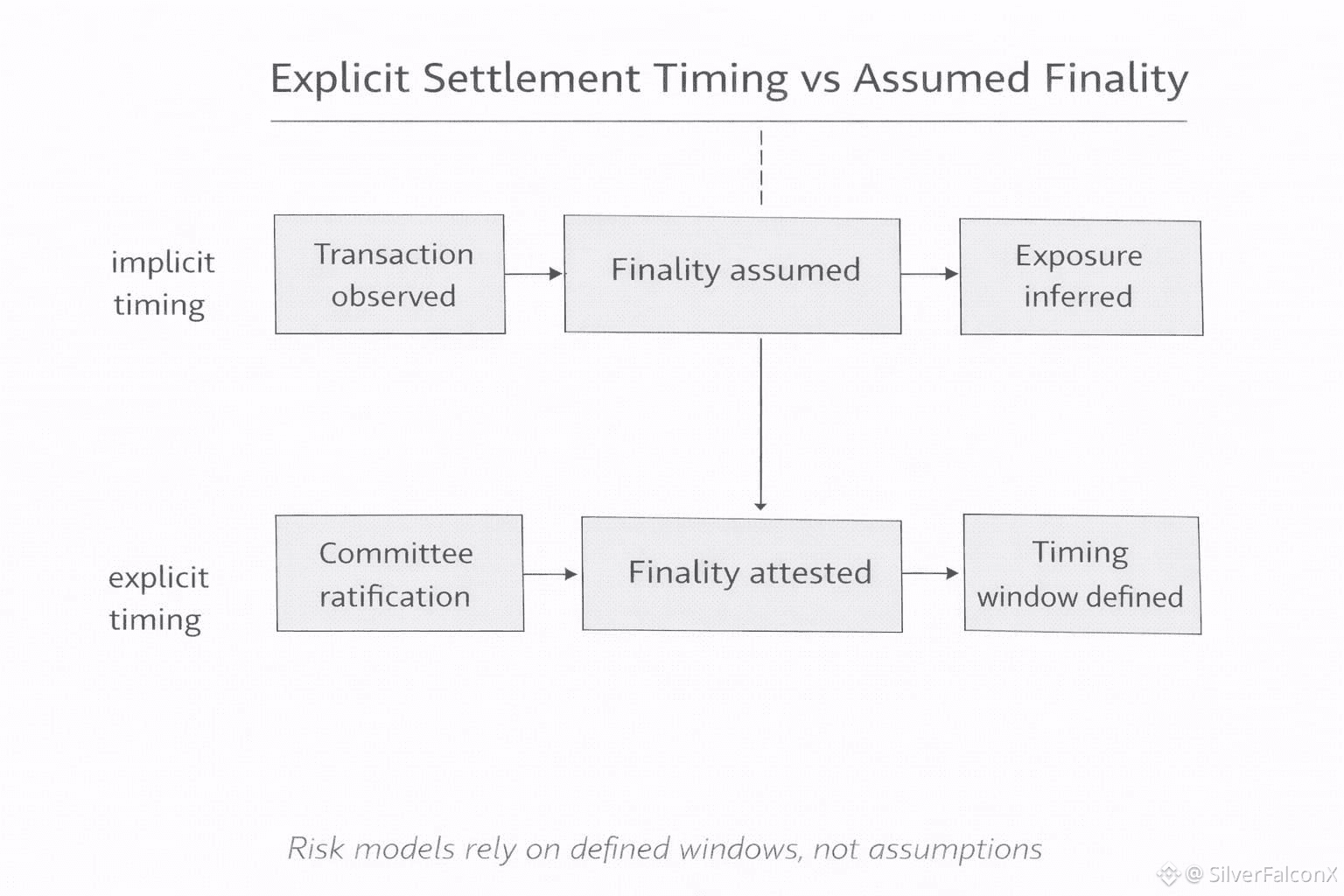 Explicit Settlement Timing vs Assumed Finality

implicit timing

Transaction observed

Finality assumed

Exposure inferred

explicit timing

Committee ratification

Finality attested

Timing window defined

Risk models rely on defined windows, not assumptions

@ SilverFalconX